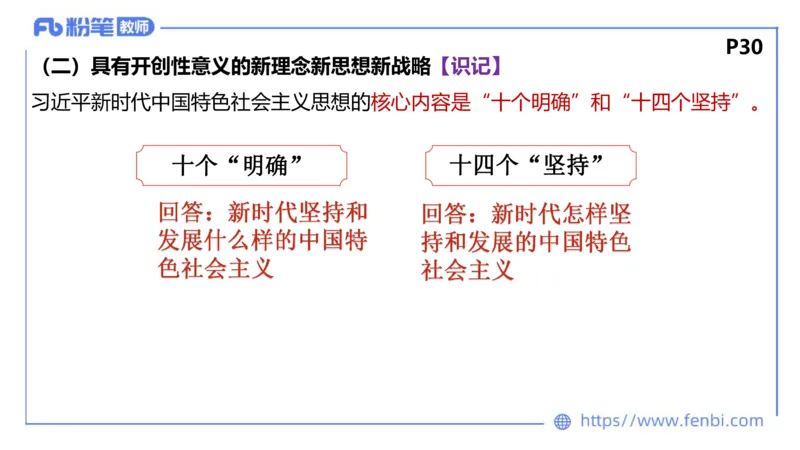 Fb 粉笔 教师

P30

（二）具有开创性意义的新理念新思想新战略【识记】

习近平新时代中国特色社会主义思想的核心内容是“十个明确”和“十四个坚持”。

十个“明确”

回答：新时代坚持和发展什么样的中国特色社会主义

十四个“坚持”

回答：新时代怎样坚持和发展的中国特色社会主义

https://www.fenbi.com